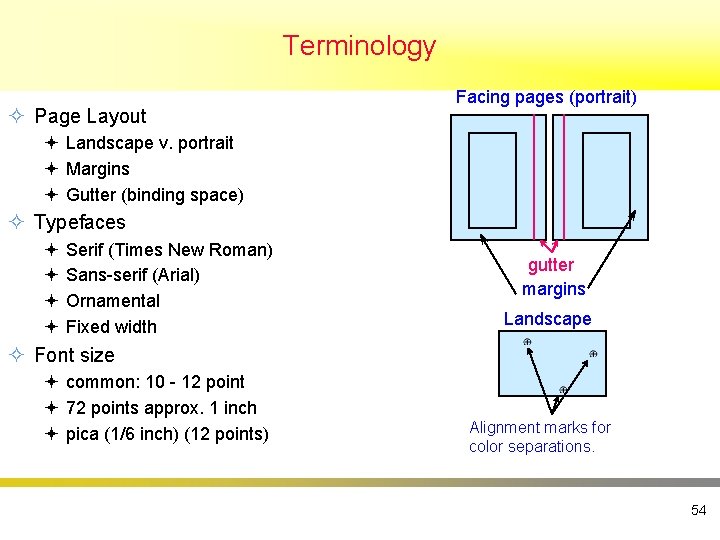 Terminology

Page Layout
Landscape v. portrait
Margins
Gutter (binding space)
Typefaces
Serif (Times New Roman)
Sans-serif (Arial)
Ornamental
Fixed width
Font size
common: 10 - 12 point
72 points approx. 1 inch
pica (1/6 inch) (12 points)

Facing pages (portrait)

gutter
margins

Landscape

Alignment marks for color separations.

54